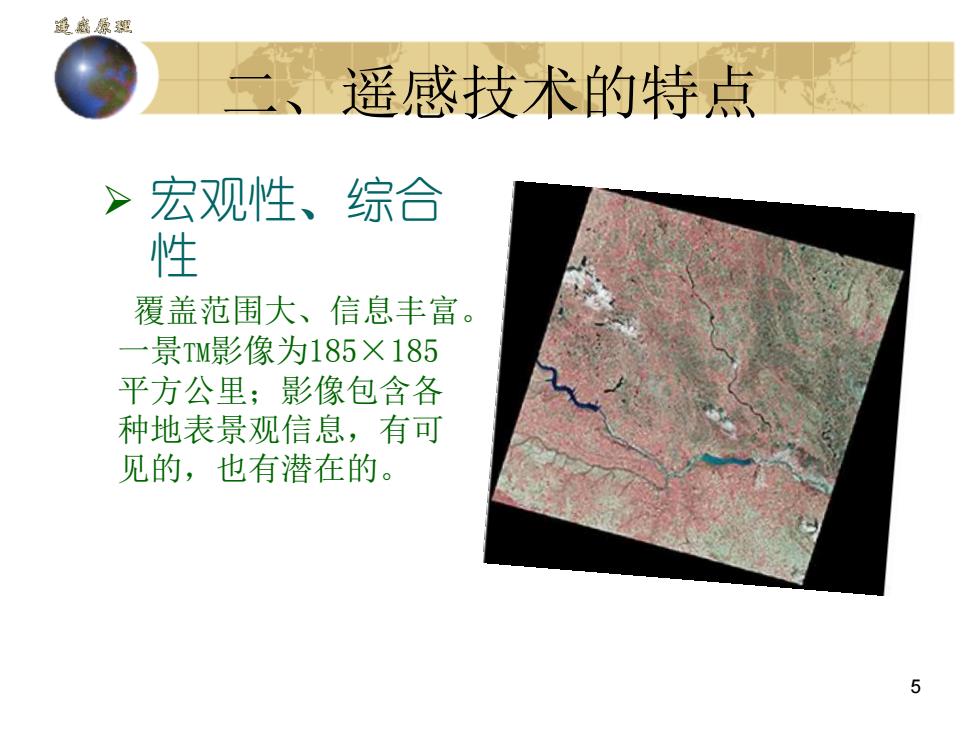 遥感原理

二、遥感技术的特点

➢ 宏观性、综合性

覆盖范围大、信息丰富。一景TM影像为185×185平方公里；影像包含各种地表景观信息，有可见的，也有潜在的。

5